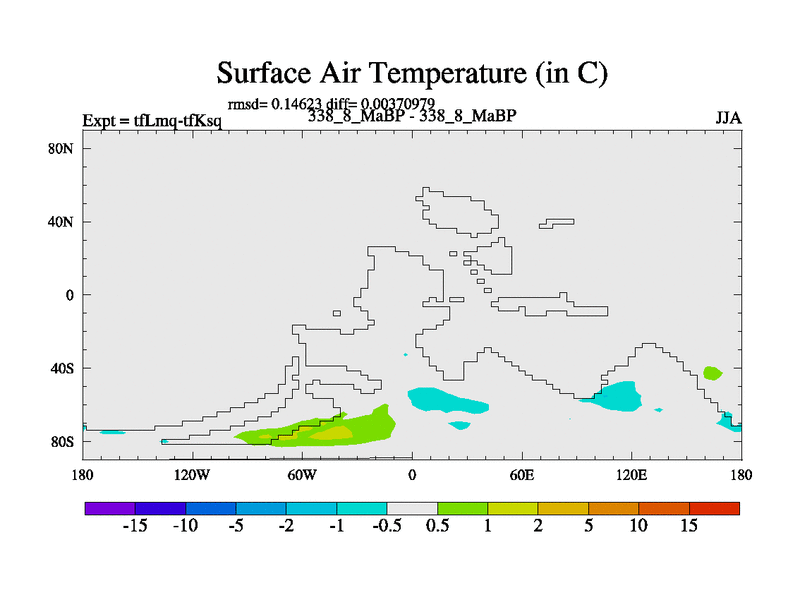 Surface Air Temperature (in C)

rmsd= 0.14623 diff= 0.00370979

Expt = tfLmq-tfKsq

338_8_MaBP - 338_8_MaBP

JJA

80N
40N
0
40S
80S

180 120W 60W 0 60E 120E 180

-15 -10 -5 -2 -1 -0.5 0.5 1 2 5 10 15